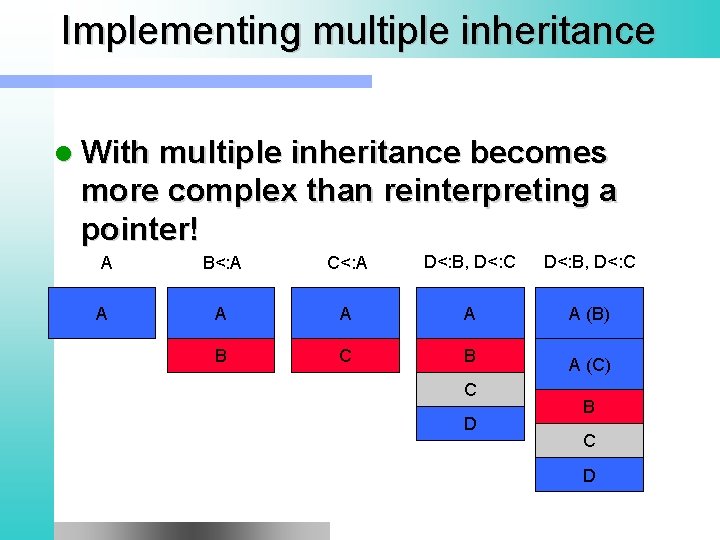 Implementing multiple inheritance

With multiple inheritance becomes more complex than reinterpreting a pointer!

A

A

B<:A

A

B

C<:A

A

C

D<:B, D<:C

A

B

C

D

D<:B, D<:C

A (B)

A (C)

B

C

D